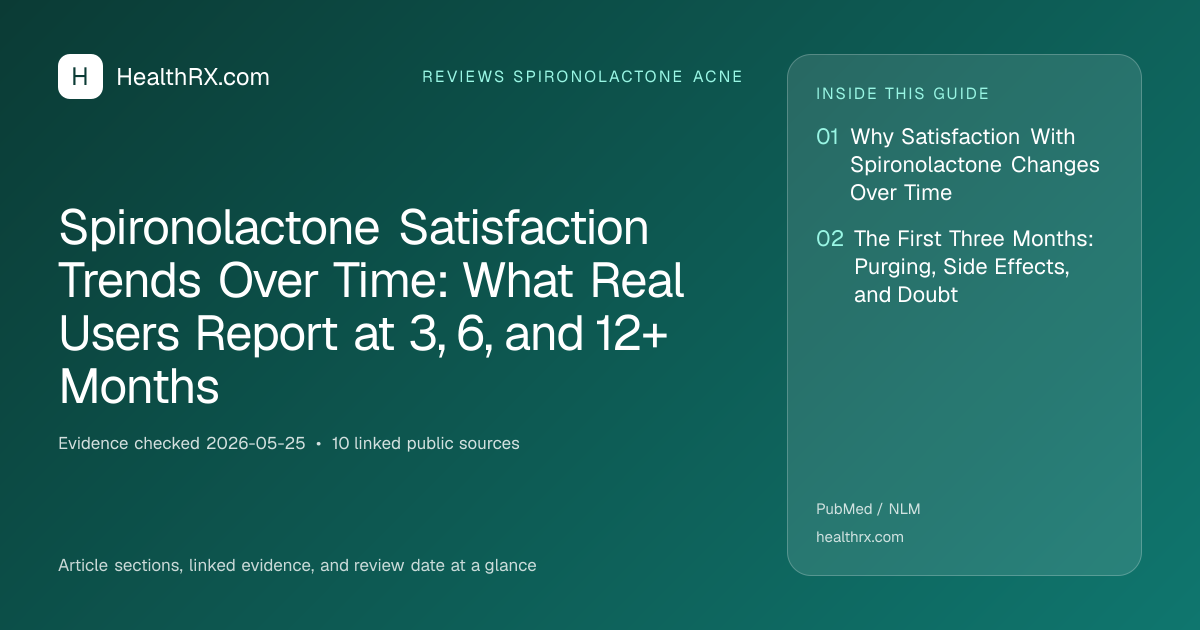 H HealthRX.com

REVIEWS SPIRONOLACTONE ACNE

Spironolactone Satisfaction Trends Over Time: What Real Users Report at 3, 6, and 12+ Months

Evidence checked 2026-05-25 • 10 linked public sources

Article sections, linked evidence, and review date at a glance

INSIDE THIS GUIDE

01 Why Satisfaction With Spironolactone Changes Over Time

02 The First Three Months: Purging, Side Effects, and Doubt

PubMed / NLM

healthrx.com